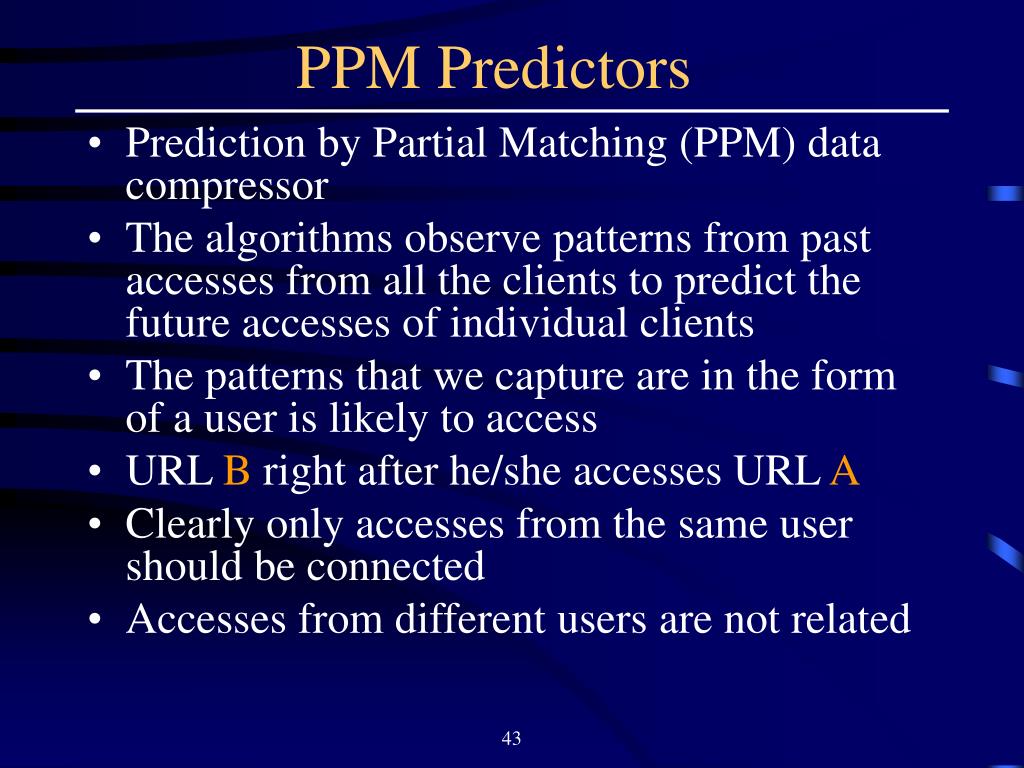 PPM Predictors

• Prediction by Partial Matching (PPM) data compressor
• The algorithms observe patterns from past accesses from all the clients to predict the future accesses of individual clients
• The patterns that we capture are in the form of a user is likely to access
• URL B right after he/she accesses URL A
• Clearly only accesses from the same user should be connected
• Accesses from different users are not related

43